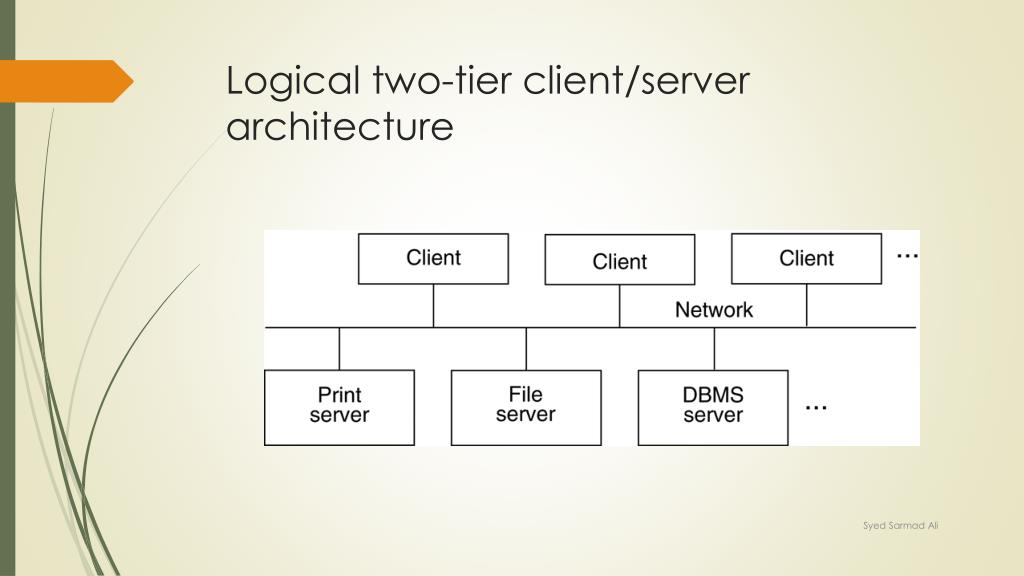 Logical two-tier client/server architecture

Client
Client
Client
...
Network
Print server
File server
DBMS server
...

Syed Sarmad Ali